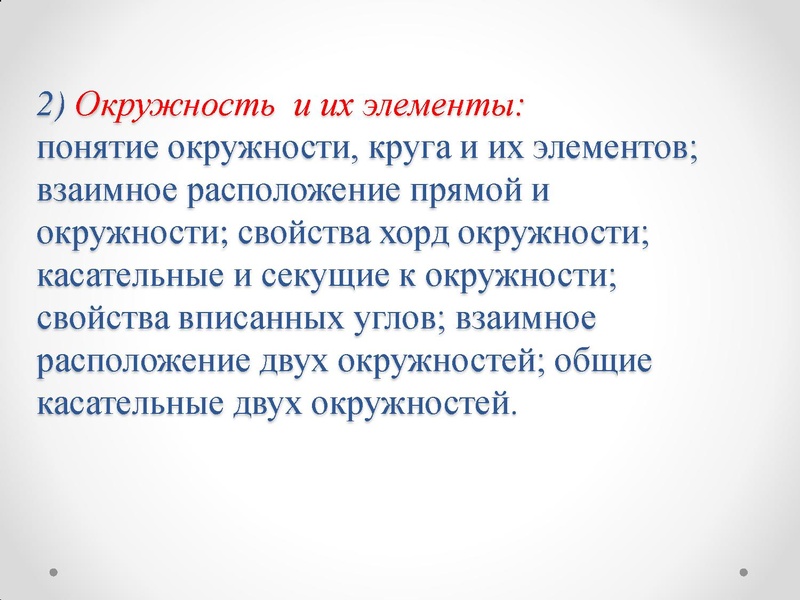 2) Окружность и их элементы:
понятие окружности, круга и их элементов; взаимное расположение прямой и окружности; свойства хорд окружности; касательные и секущие к окружности; свойства вписанных углов; взаимное расположение двух окружностей; общие касательные двух окружностей.